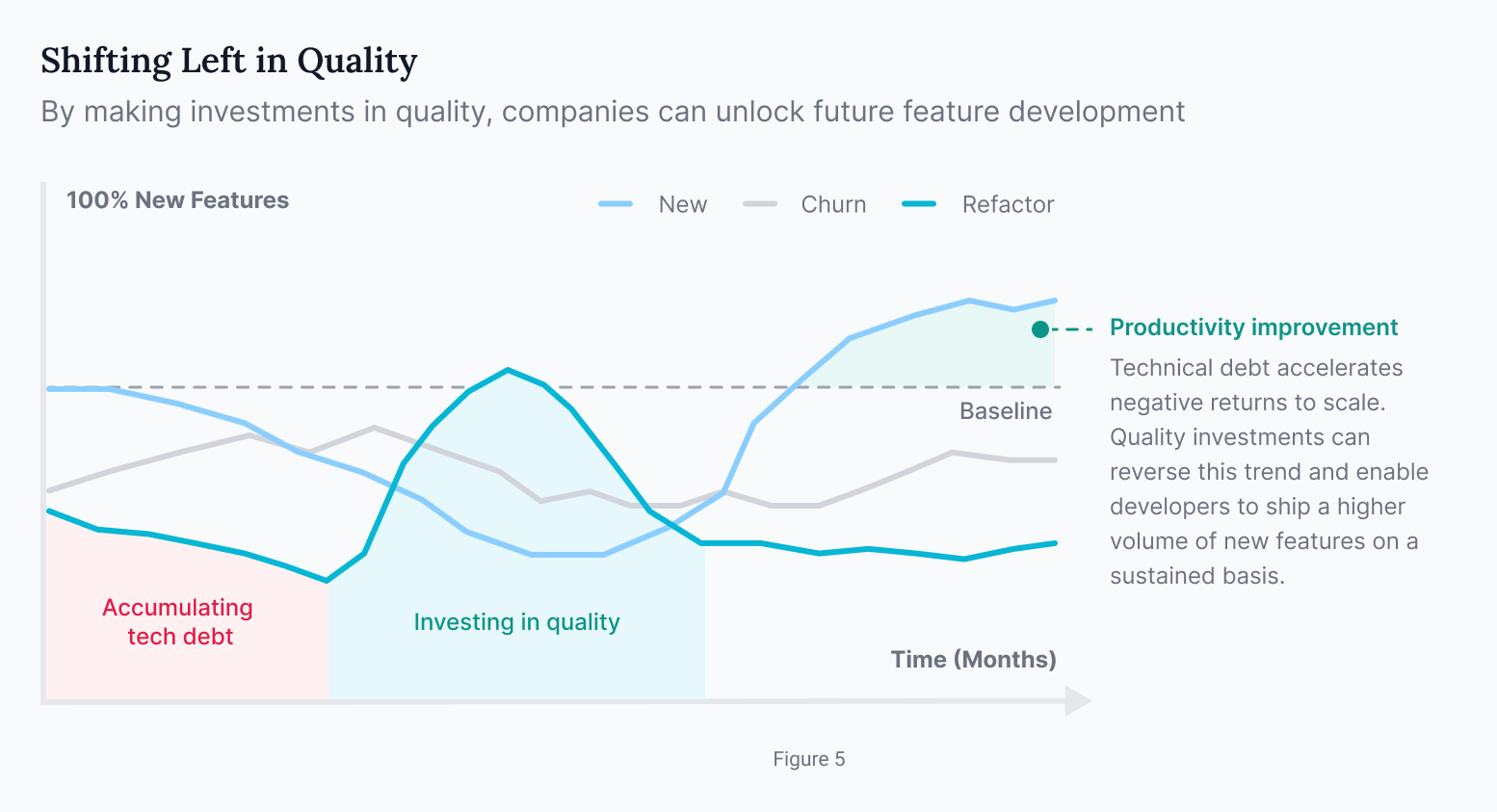 Shifting Left in Quality

By making investments in quality, companies can unlock future feature development

100% New Features

New Churn Refactor

Productivity improvement

Technical debt accelerates negative returns to scale. Quality investments can reverse this trend and enable developers to ship a higher volume of new features on a sustained basis.

Baseline

Accumulating tech debt

Investing in quality

Time (Months)

Figure 5